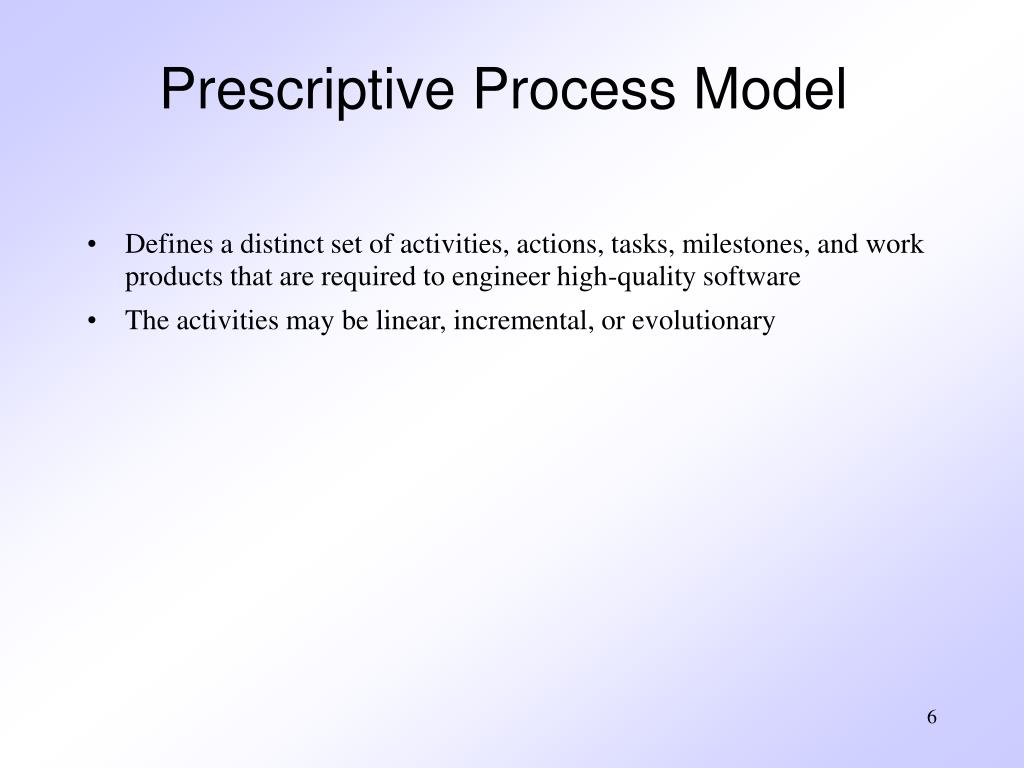 Prescriptive Process Model

• Defines a distinct set of activities, actions, tasks, milestones, and work products that are required to engineer high-quality software

• The activities may be linear, incremental, or evolutionary

6